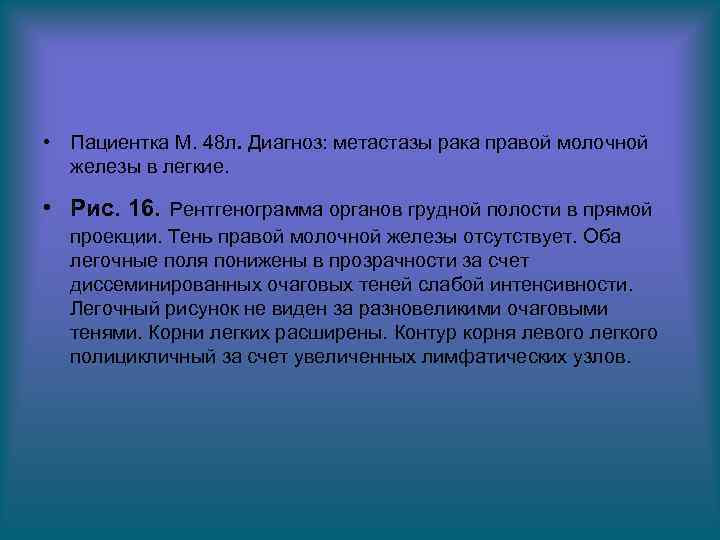 • Пациентка М. 48л. Диагноз: метастазы рака правой молочной железы в легкие.

• Рис. 16. Рентгенограмма органов грудной полости в прямой проекции. Тень правой молочной железы отсутствует. Оба легочные поля понижены в прозрачности за счет диссеминированных очаговых теней слабой интенсивности. Легочный рисунок не виден за разновеликими очаговыми тенями. Корни легких расширены. Контур корня левого легкого полицикличный за счет увеличенных лимфатических узлов.